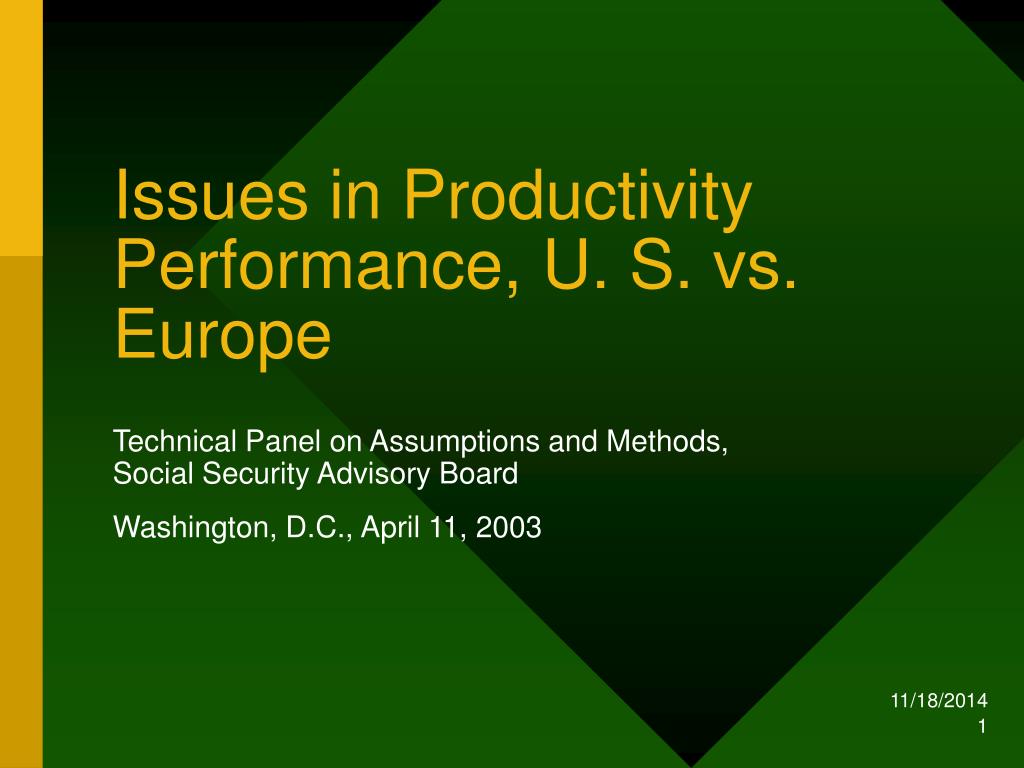 Issues in Productivity Performance, U. S. vs. Europe

Technical Panel on Assumptions and Methods, Social Security Advisory Board

Washington, D.C., April 11, 2003

11/18/2014

1